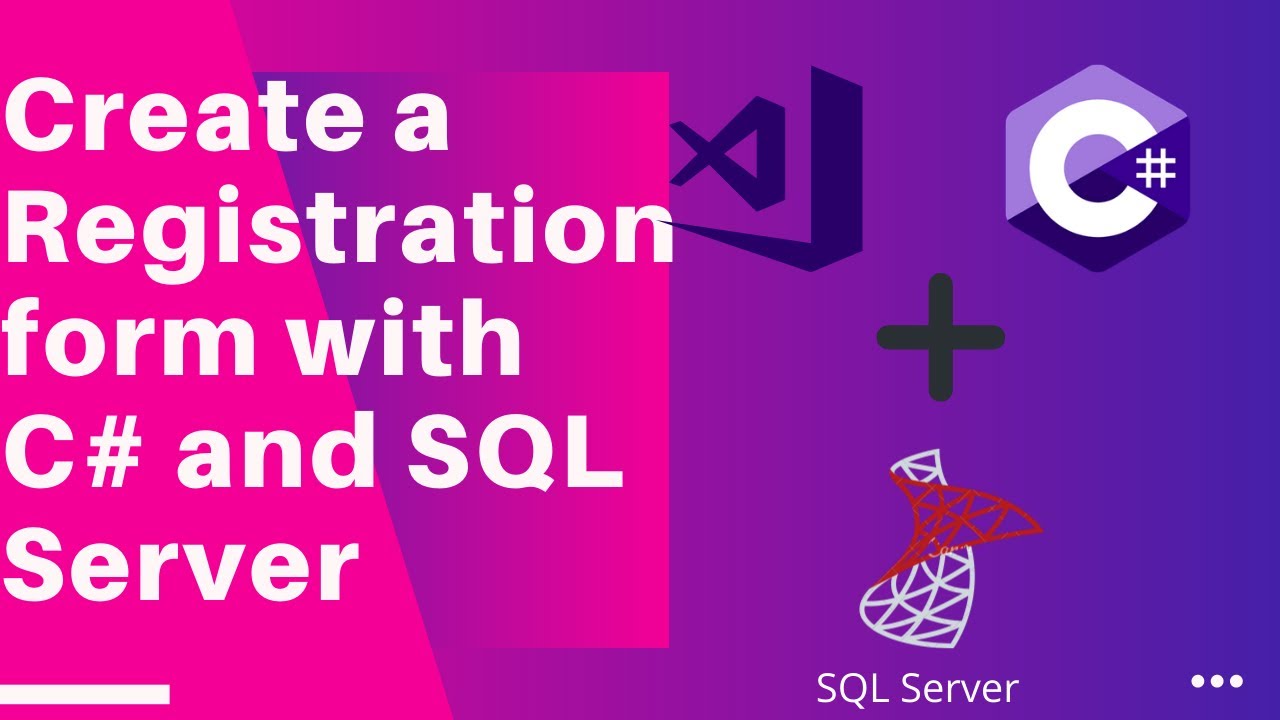 Create a Registration form with C# and SQL Server

C#

+

SQL Server